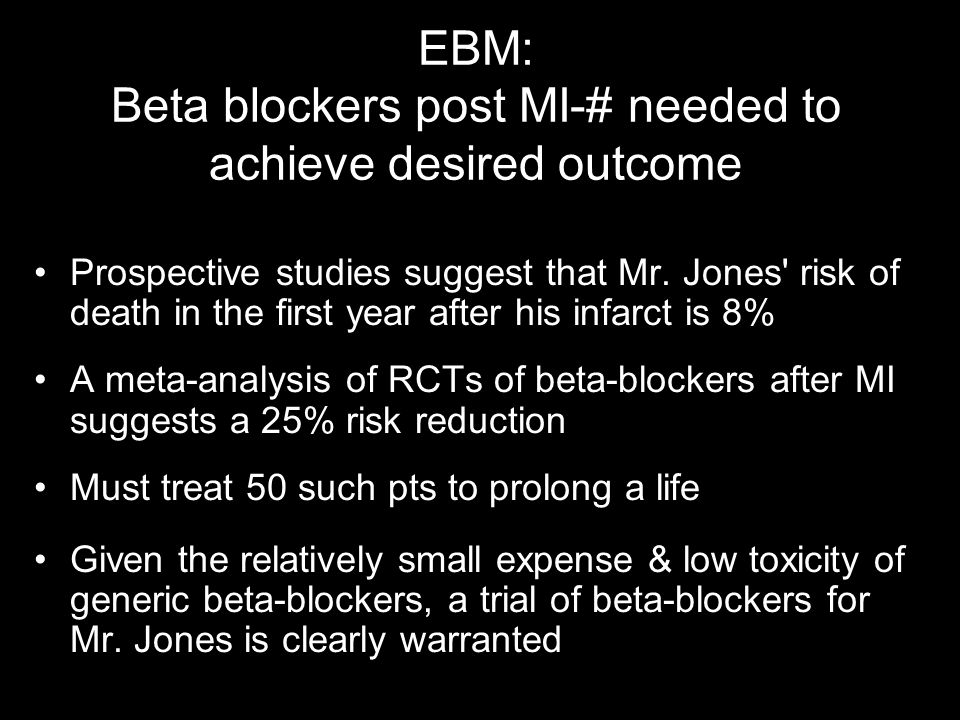 EBM:
Beta blockers post MI-# needed to achieve desired outcome

• Prospective studies suggest that Mr. Jones' risk of death in the first year after his infarct is 8%

• A meta-analysis of RCTs of beta-blockers after MI suggests a 25% risk reduction

• Must treat 50 such pts to prolong a life

• Given the relatively small expense & low toxicity of generic beta-blockers, a trial of beta-blockers for Mr. Jones is clearly warranted